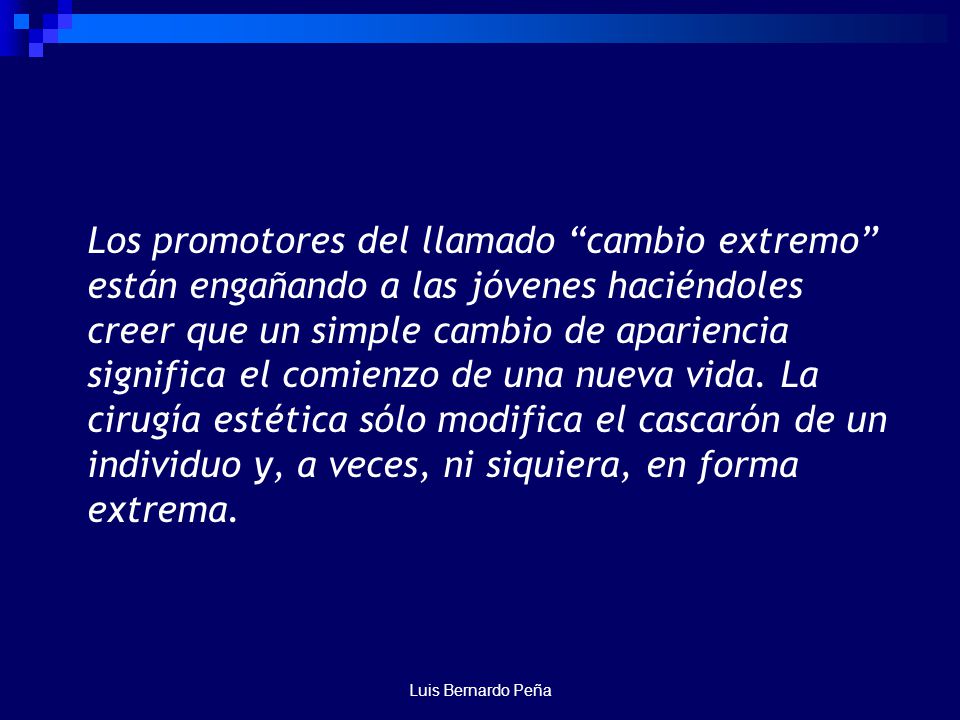 Los promotores del llamado “cambio extremo” están engañando a las jóvenes haciéndoles creer que un simple cambio de apariencia significa el comienzo de una nueva vida. La cirugía estética sólo modifica el cascarón de un individuo y, a veces, ni siquiera, en forma extrema.

Luis Bernardo Peña